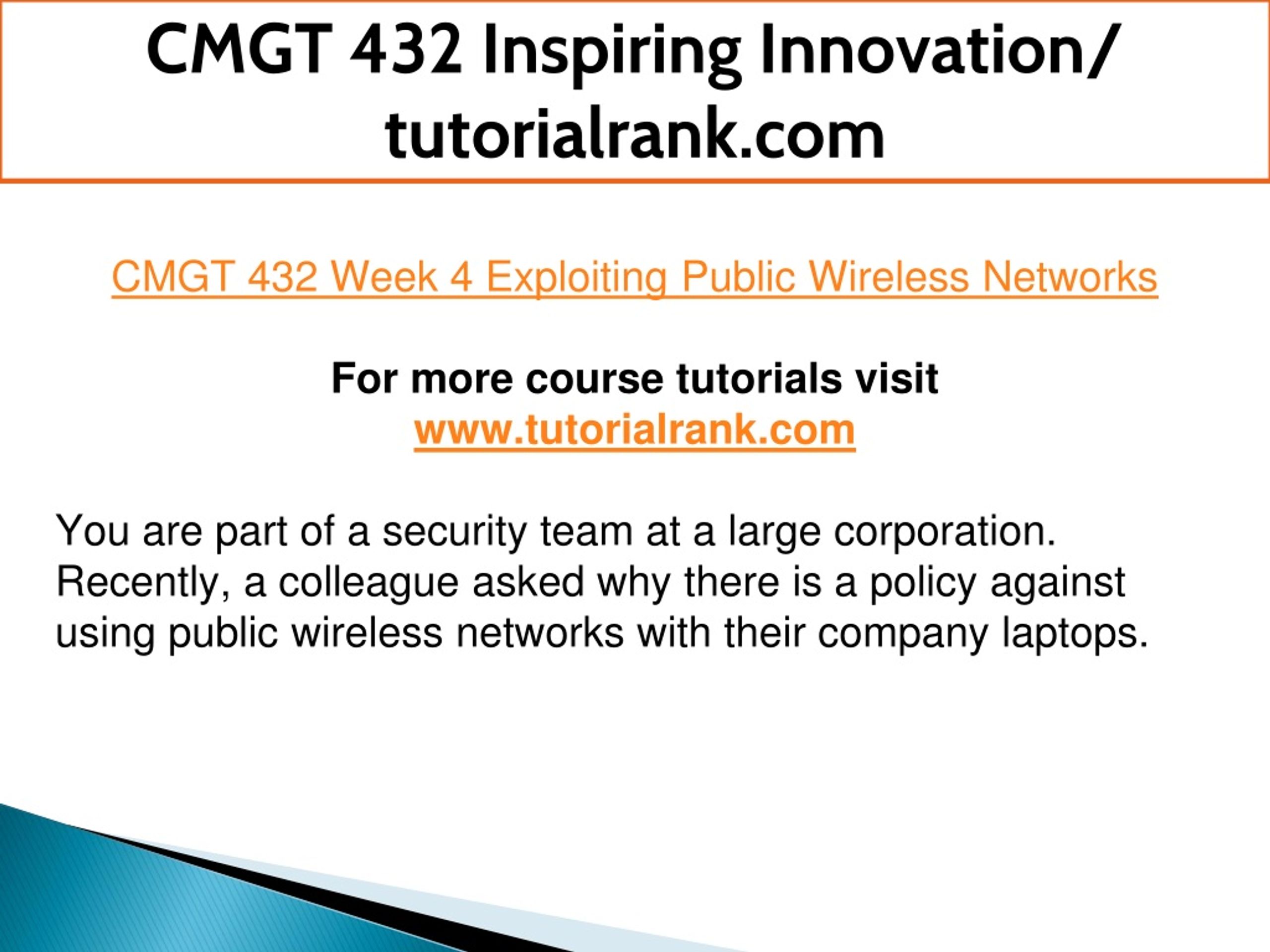 CMGT 432 Inspiring Innovation/ tutorialrank.com

CMGT 432 Week 4 Exploiting Public Wireless Networks

For more course tutorials visit
www.tutorialrank.com

You are part of a security team at a large corporation. Recently, a colleague asked why there is a policy against using public wireless networks with their company laptops.